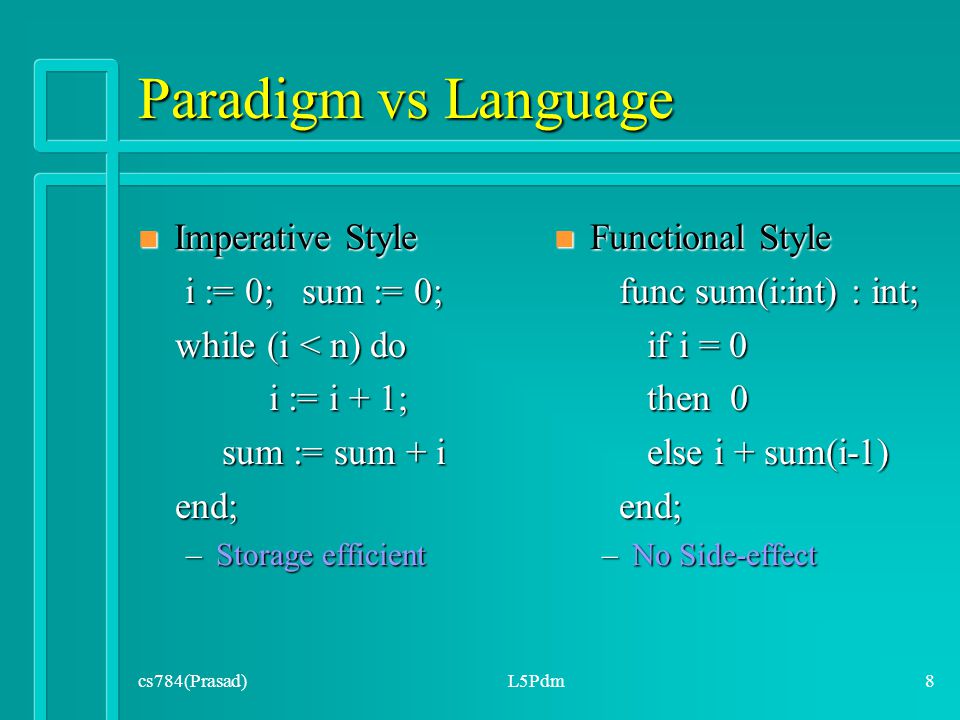 Paradigm vs Language

Imperative Style
i := 0; sum := 0;
while (i < n) do
i := i + 1;
sum := sum + i
end;
– Storage efficient

Functional Style
func sum(i:int) : int;
if i = 0
then 0
else i + sum(i-1)
end;
– No Side-effect

cs784(Prasad) L5Pdm 8